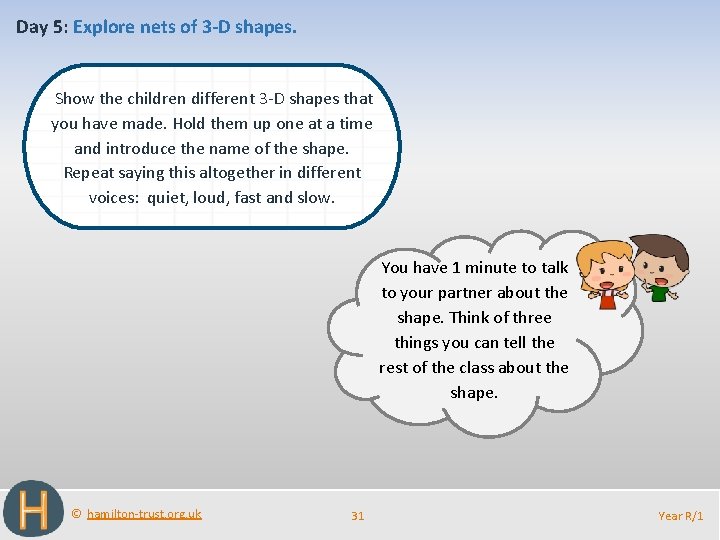 Day 5: Explore nets of 3-D shapes.

Show the children different 3-D shapes that you have made. Hold them up one at a time and introduce the name of the shape. Repeat saying this altogether in different voices: quiet, loud, fast and slow.

You have 1 minute to talk to your partner about the shape. Think of three things you can tell the rest of the class about the shape.

H

© hamilton-trust.org.uk

31

Year R/1